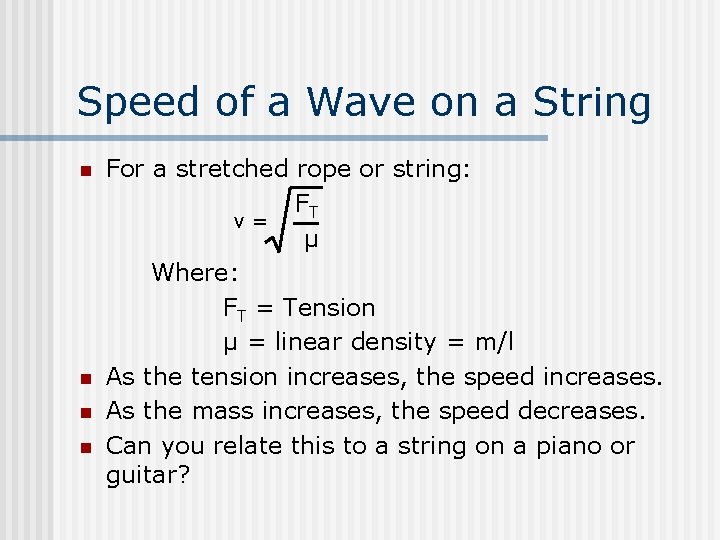 Speed of a Wave on a String

For a stretched rope or string:

$v = \sqrt{\frac{F_T}{\mu}}$

Where:

$F_T$ = Tension

$\mu$ = linear density = m/l

As the tension increases, the speed increases.

As the mass increases, the speed decreases.

Can you relate this to a string on a piano or guitar?